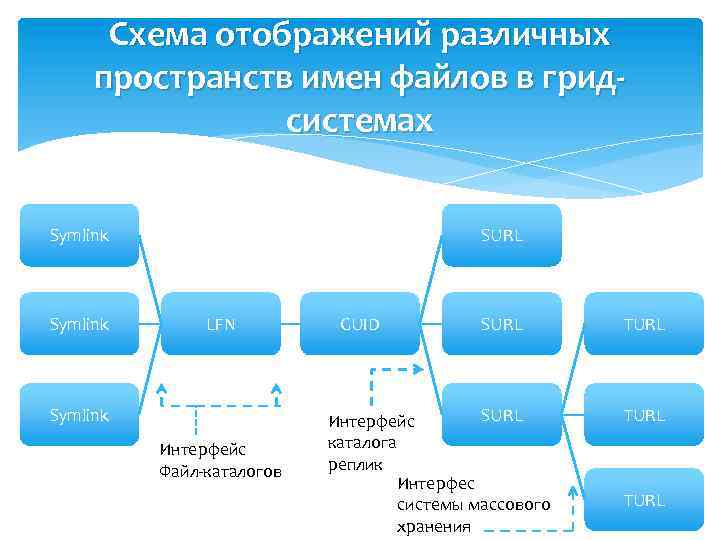 Схема отображений различных пространств имен файлов в грид-системах

Symlink

Symlink

Symlink

LFN

GUID

SURL

SURL

SURL

TURL

TURL

TURL

Интерфейс Файл-каталогов

Интерфейс каталога реплик

Интерфес системы массового хранения